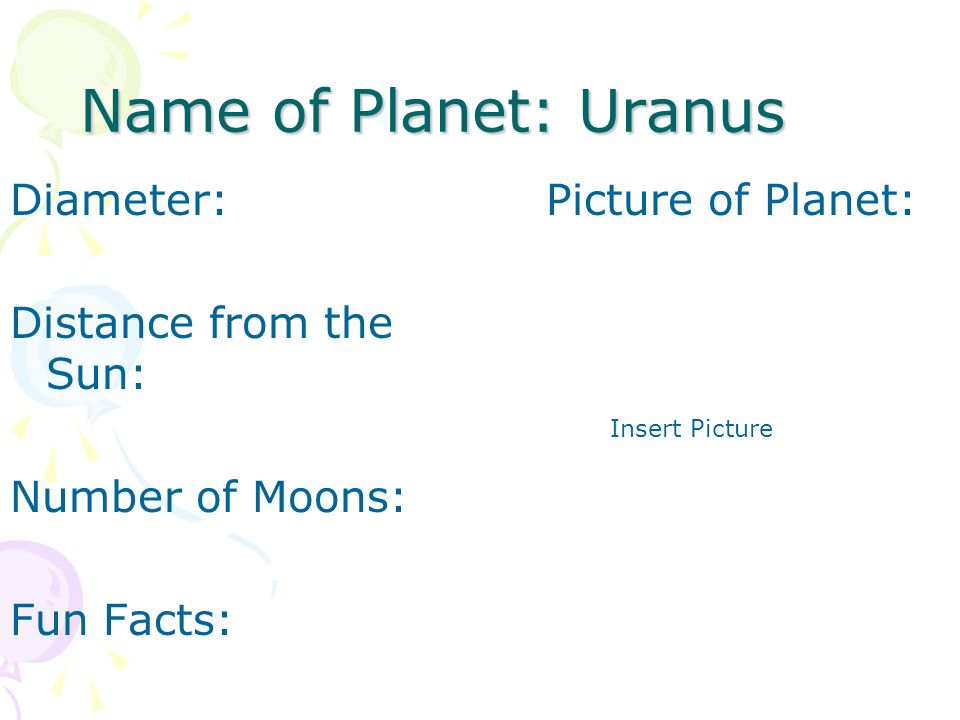 Name of Planet: Uranus

Diameter:

Distance from the Sun:

Number of Moons:

Fun Facts:

Picture of Planet:

Insert Picture